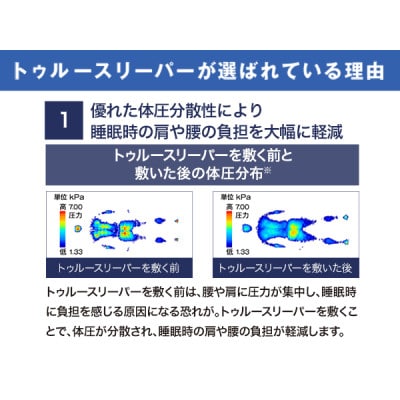 トゥルースリーパーが選ばれている理由

1

優れた体圧分散性により
睡眠時の肩や腰の負担を大幅に軽減

トゥルースリーパーを敷く前と
敷いた後の体圧分布※

単位 kPa
高 7.00
圧力
低 1.33

トゥルースリーパーを敷く前

単位 kPa
高 7.00
圧力
低 1.33

トゥルースリーパーを敷いた後

トゥルースリーパーを敷く前は、腰や肩に圧力が集中し、睡眠時に負担を感じる原因になる恐れが。トゥルースリーパーを敷くことで、体圧が分散され、睡眠時の肩や腰の負担が軽減します。